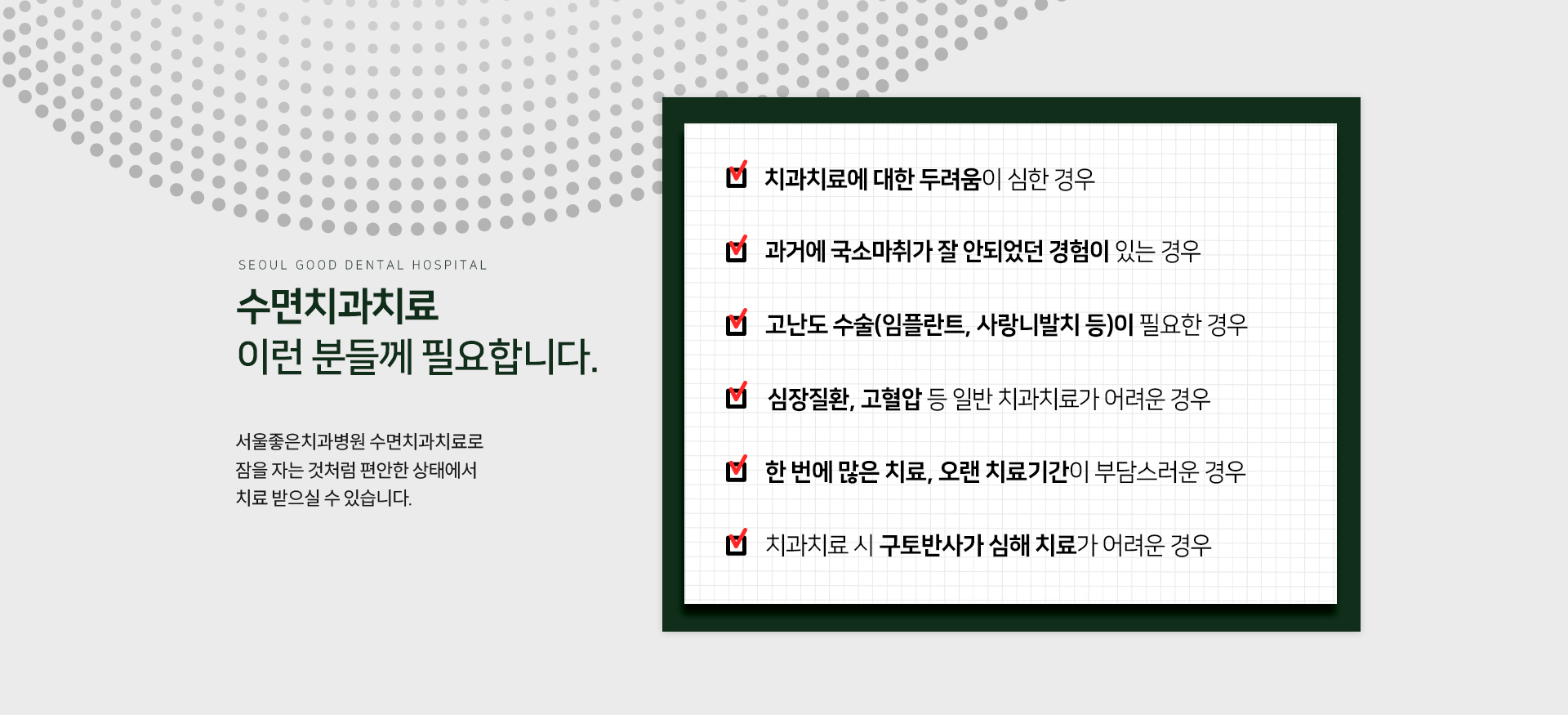 SEOUL GOOD DENTAL HOSPITAL

수면치과치료
이런 분들께 필요합니다.

서울좋은치과병원 수면치과치료로
잠을 자는 것처럼 편안한 상태에서
치료 받으실 수 있습니다.

치과치료에 대한 두려움이 심한 경우

과거에 국소마취가 잘 안되었던 경험이 있는 경우

고난도 수술(임플란트, 사랑니발치 등)이 필요한 경우

심장질환, 고혈압 등 일반 치과치료가 어려운 경우

한 번에 많은 치료, 오랜 치료기간이 부담스러운 경우

치과치료 시 구토반사가 심해 치료가 어려운 경우